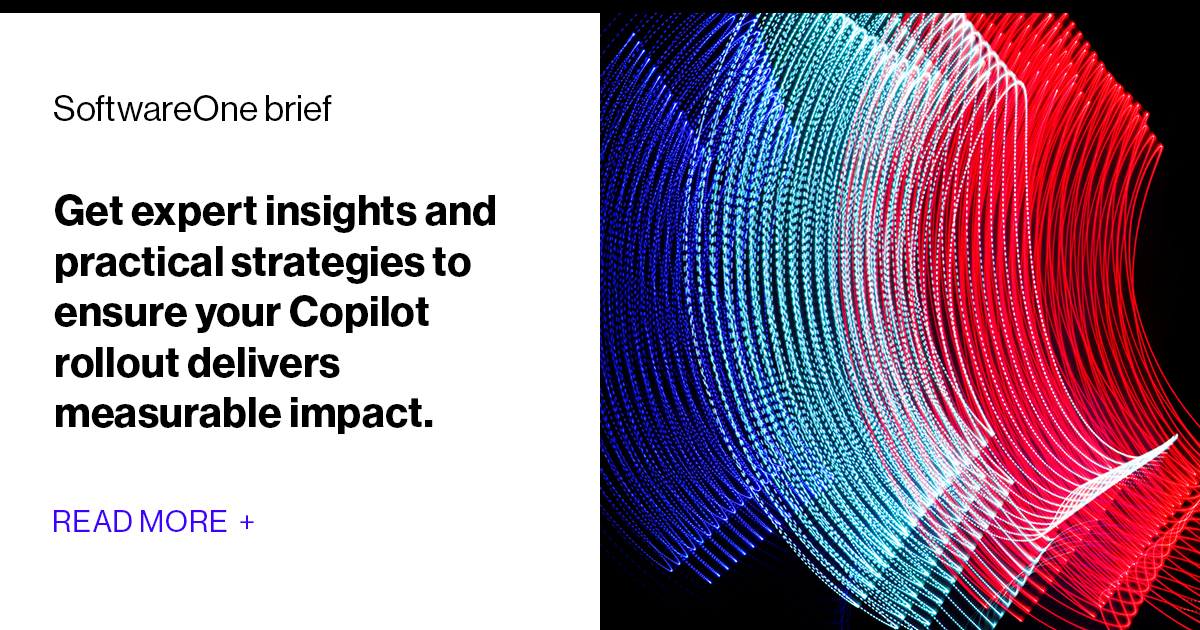 SoftwareOne brief

Get expert insights and practical strategies to ensure your Copilot rollout delivers measurable impact.

READ MORE +